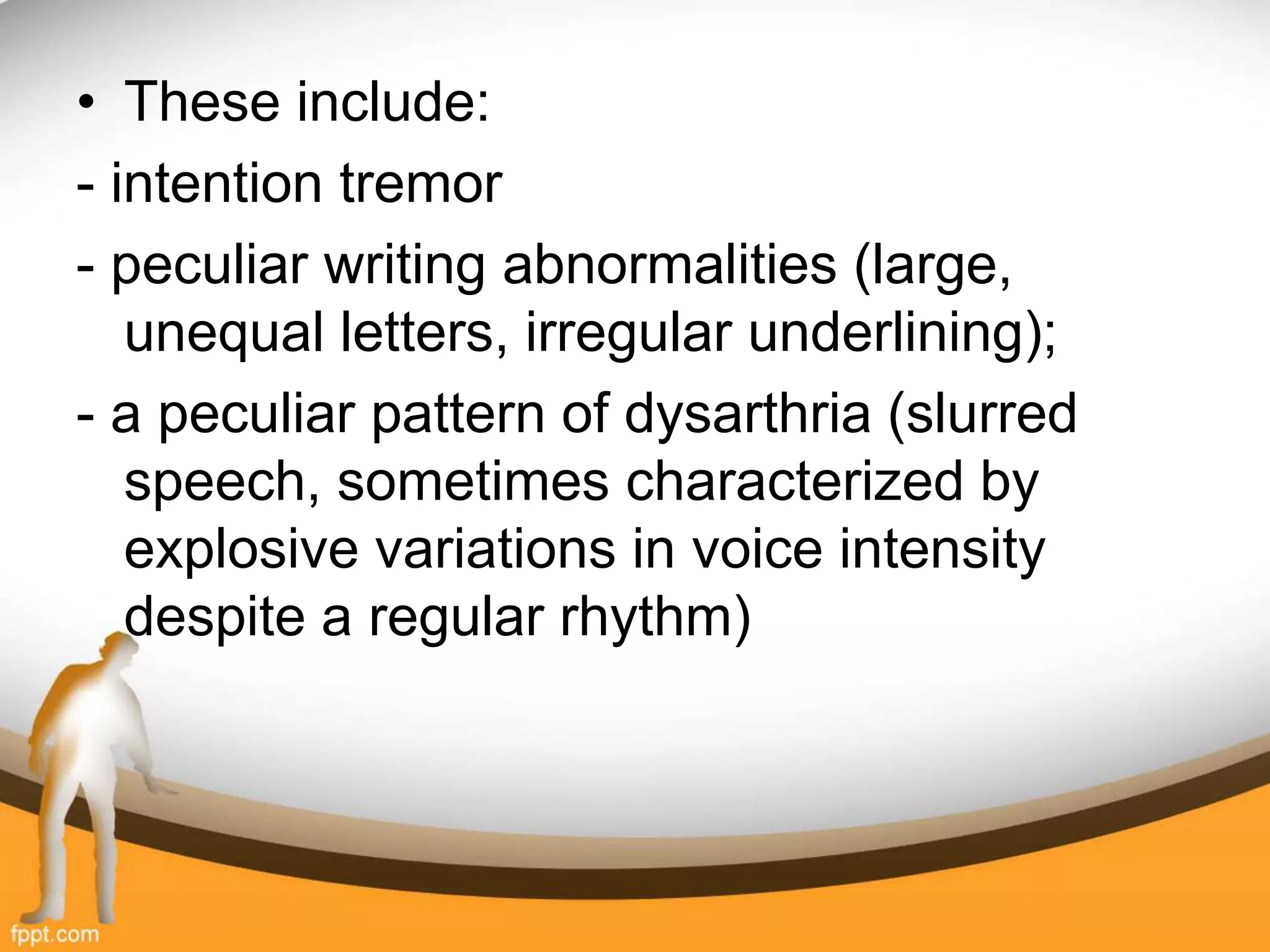 • These include:

- intention tremor

- peculiar writing abnormalities (large, unequal letters, irregular underlining);

- a peculiar pattern of dysarthria (slurred speech, sometimes characterized by explosive variations in voice intensity despite a regular rhythm)

fppt.com